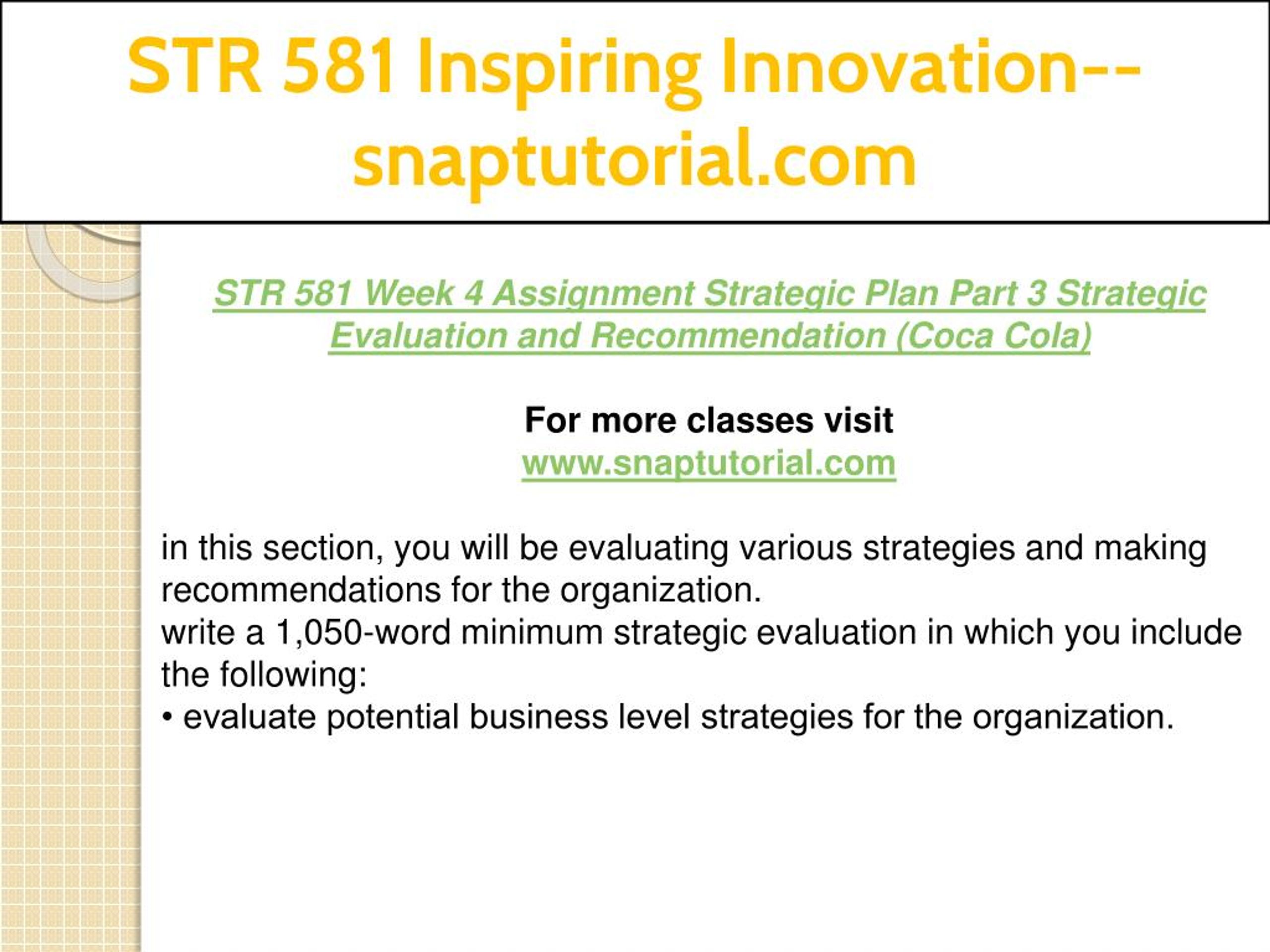 STR 581 Inspiring Innovation--snaptutorial.com

STR 581 Week 4 Assignment Strategic Plan Part 3 Strategic Evaluation and Recommendation (Coca Cola)

For more classes visit
www.snaptutorial.com

in this section, you will be evaluating various strategies and making recommendations for the organization.
write a 1,050-word minimum strategic evaluation in which you include the following:
• evaluate potential business level strategies for the organization.